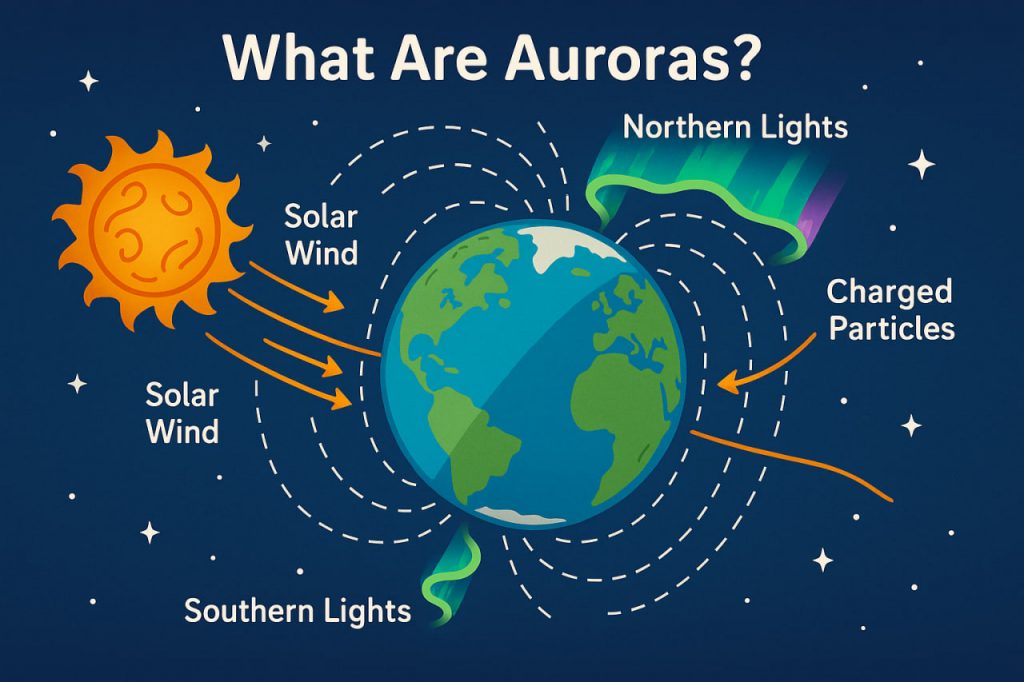 What Are Auroras?

Northern Lights

Solar Wind

Charged Particles

Solar Wind

Southern Lights